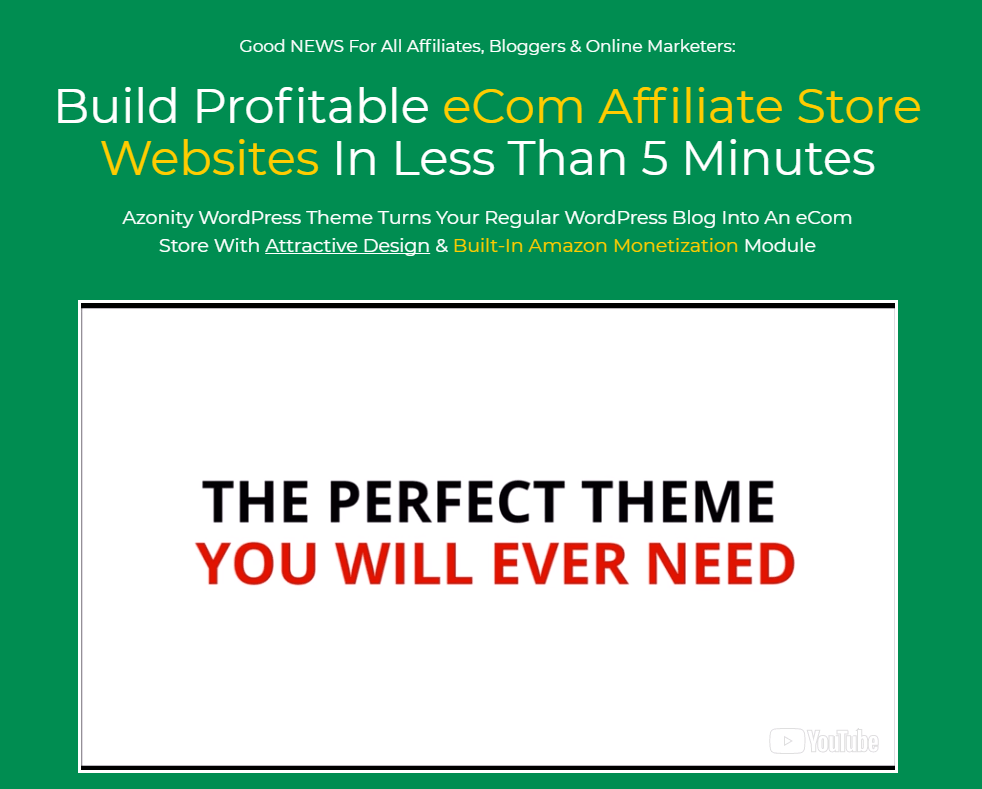 Good NEWS For All Affiliates, Bloggers & Online Marketers:

Build Profitable eCom Affiliate Store Websites In Less Than 5 Minutes

Azonity WordPress Theme Turns Your Regular WordPress Blog Into An eCom Store With Attractive Design & Built-In Amazon Monetization Module

THE PERFECT THEME
YOU WILL EVER NEED

YouTube